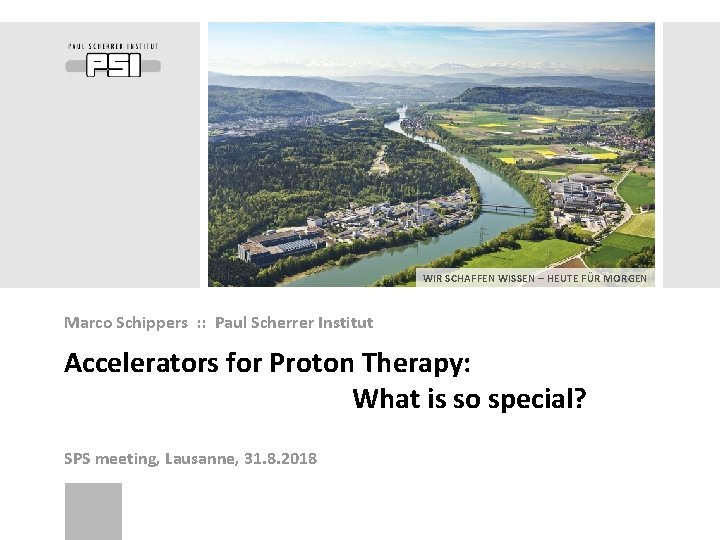 PAUL SCHERRER INSTITUT
PSI

WIR SCHAFFEN WISSEN – HEUTE FÜR MORGEN

Marco Schippers :: Paul Scherrer Institut

Accelerators for Proton Therapy:
What is so special?

SPS meeting, Lausanne, 31.8.2018